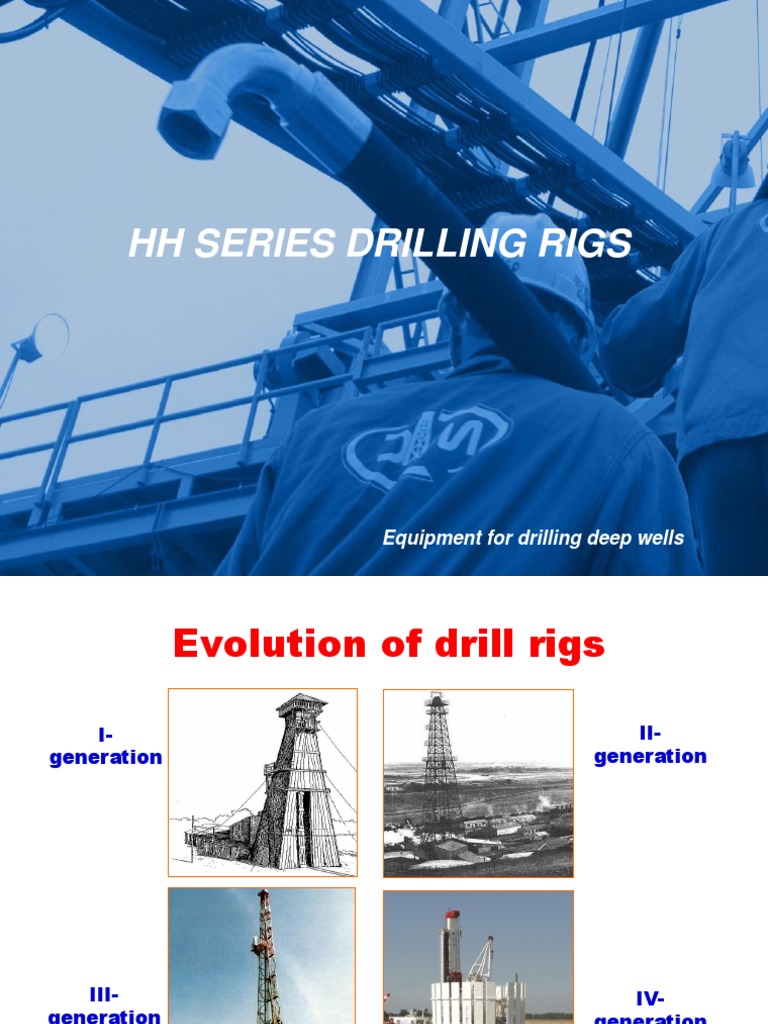 HH SERIES DRILLING RIGS

Equipment for drilling deep wells

Evolution of drill rigs

I-generation

II-generation

III-generation

IV-generation